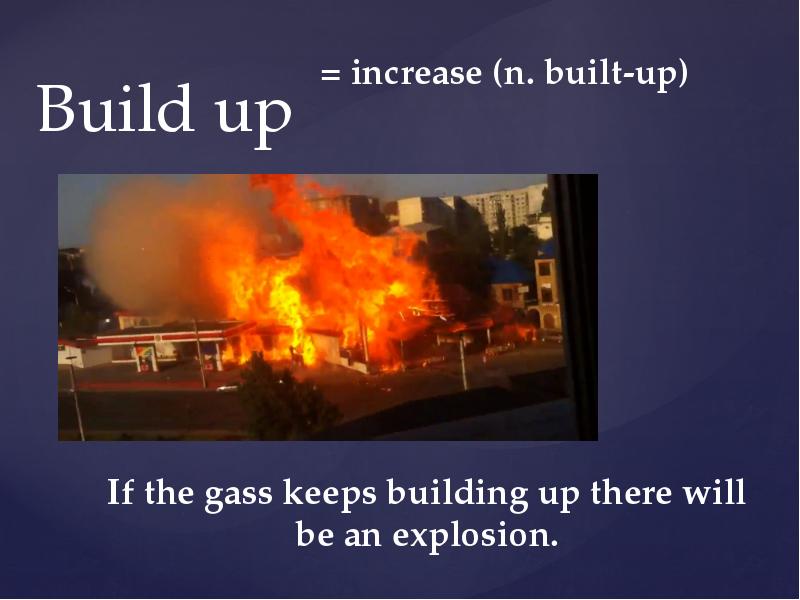 Build up

= increase (n. built-up)

If the gass keeps building up there will be an explosion.